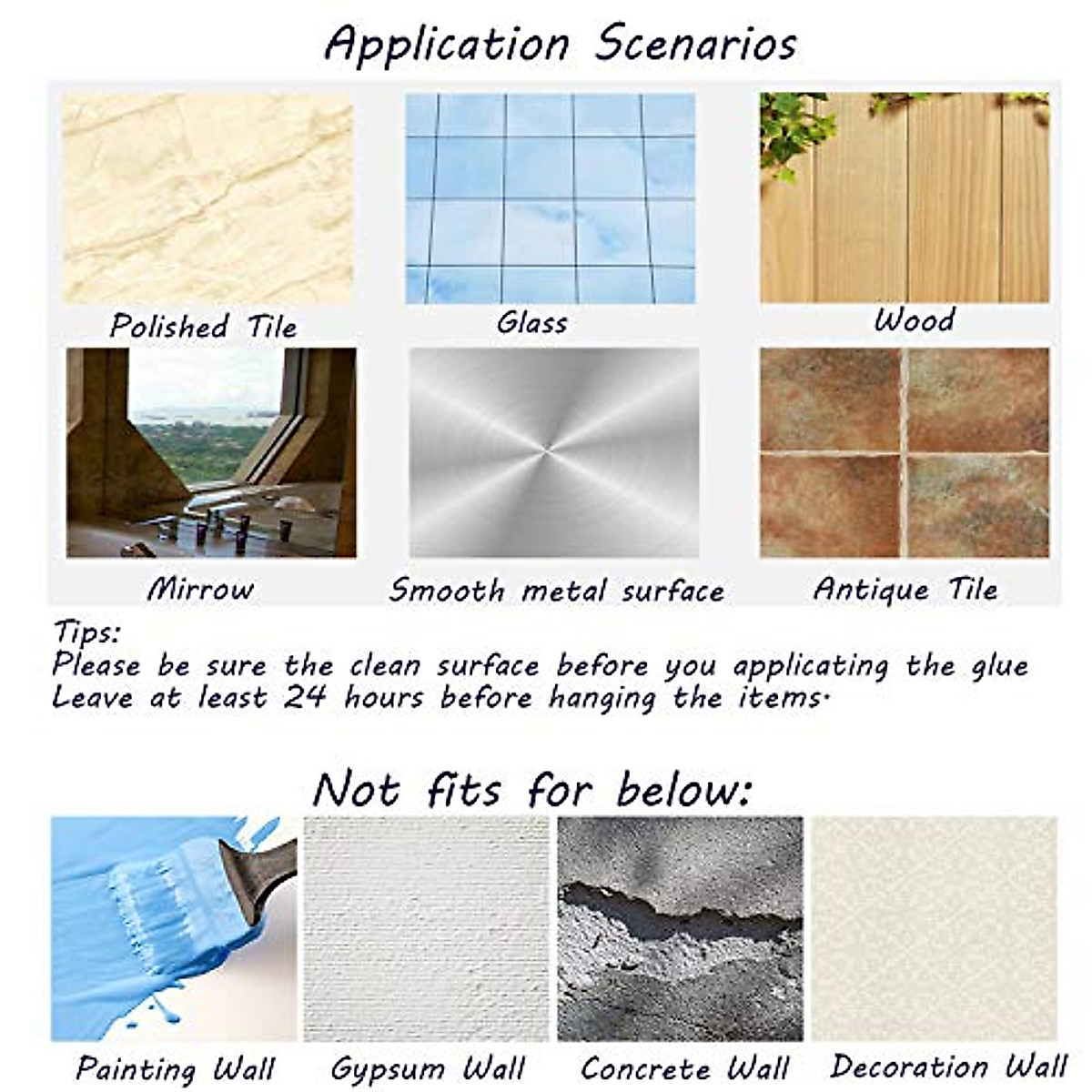 Application Scenarios

Polished Tile

Glass

Wood

Mirrow

Smooth metal surface

Antique Tile

Tips:
Please be sure the clean surface before you applicating the glue
Leave at least 24 hours before hanging the items.

Not fits for below:

Painting Wall

Gypsum Wall

Concrete Wall

Decoration Wall